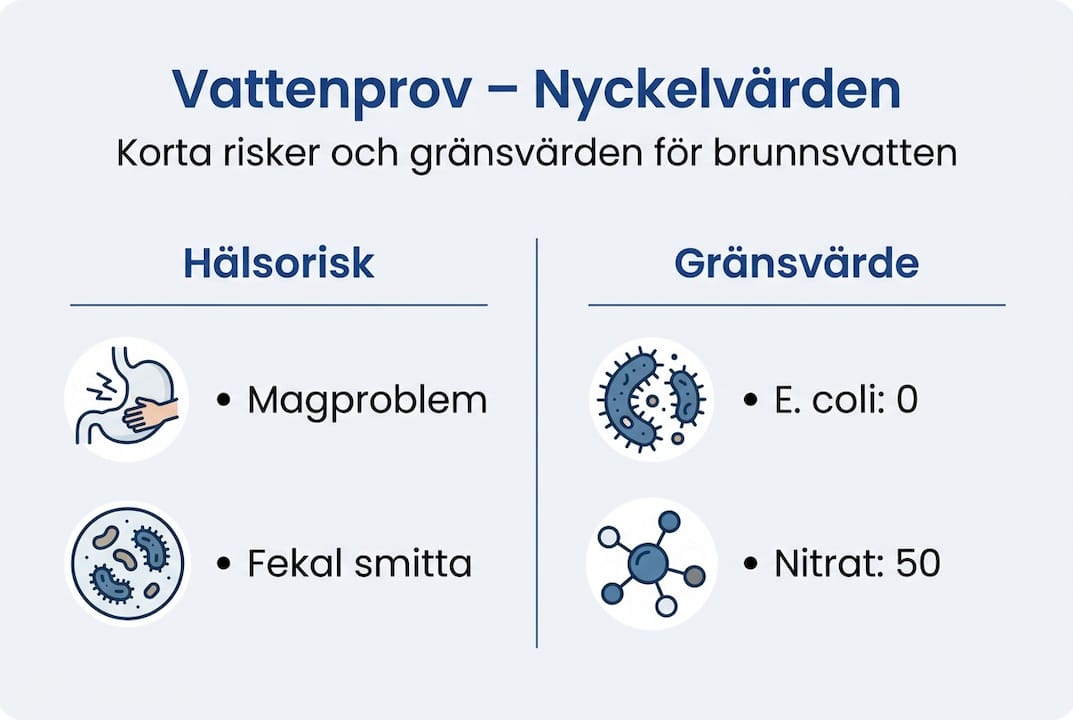 Vattenprov – Nyckelvärden

Korta risker och gränsvärden för brunnsvatten

Hälsorisk

• Magproblem

• Fekal smitta

Gränsvärde

• E. coli: 0

• Nitrat: 50